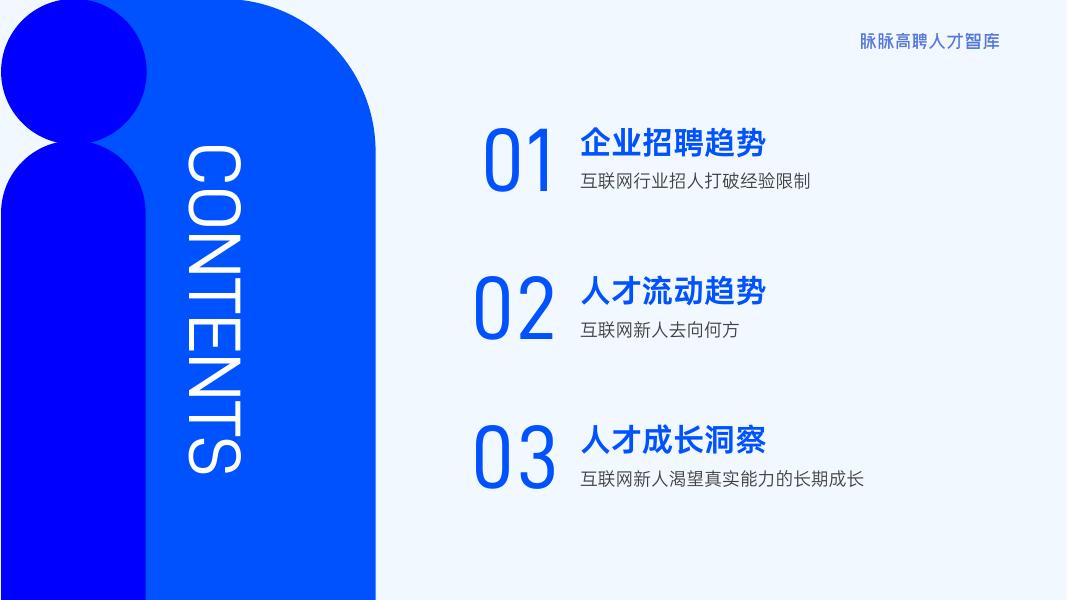 脉脉高聘人才智库

CONTENTS

01 企业招聘趋势
互联网行业招人打破经验限制

02 人才流动趋势
互联网新人去向何方

03 人才成长洞察
互联网新人渴望真实能力的长期成长